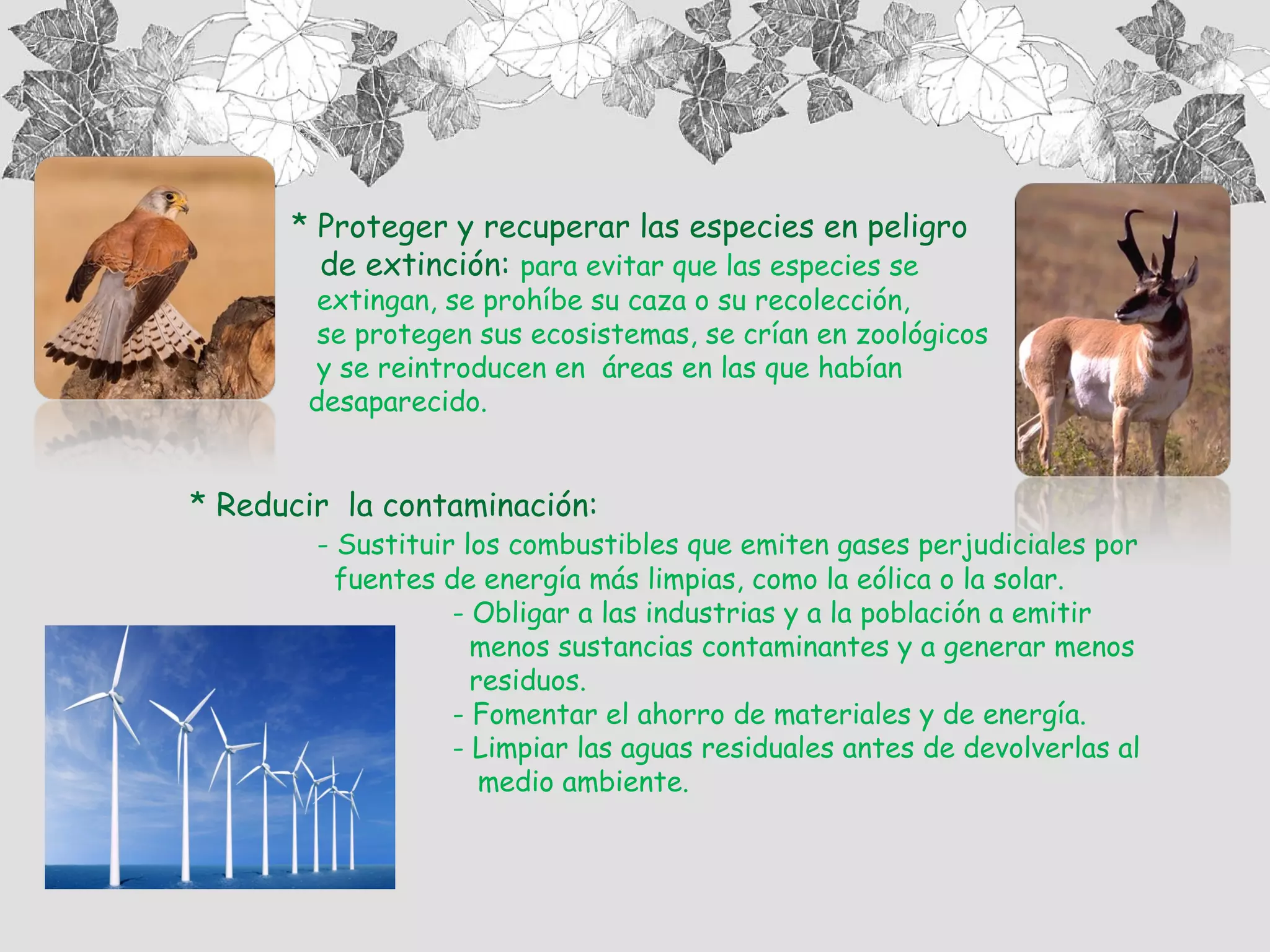 * Proteger y recuperar las especies en peligro de extinción: para evitar que las especies se extingan, se prohíbe su caza o su recolección, se protegen sus ecosistemas, se crían en zoológicos y se reintroducen en áreas en las que habían desaparecido.

* Reducir la contaminación:

- Sustituir los combustibles que emiten gases perjudiciales por fuentes de energía más limpias, como la eólica o la solar.

- Obligar a las industrias y a la población a emitir menos sustancias contaminantes y a generar menos residuos.

- Fomentar el ahorro de materiales y de energía.

- Limpiar las aguas residuales antes de devolverlas al medio ambiente.